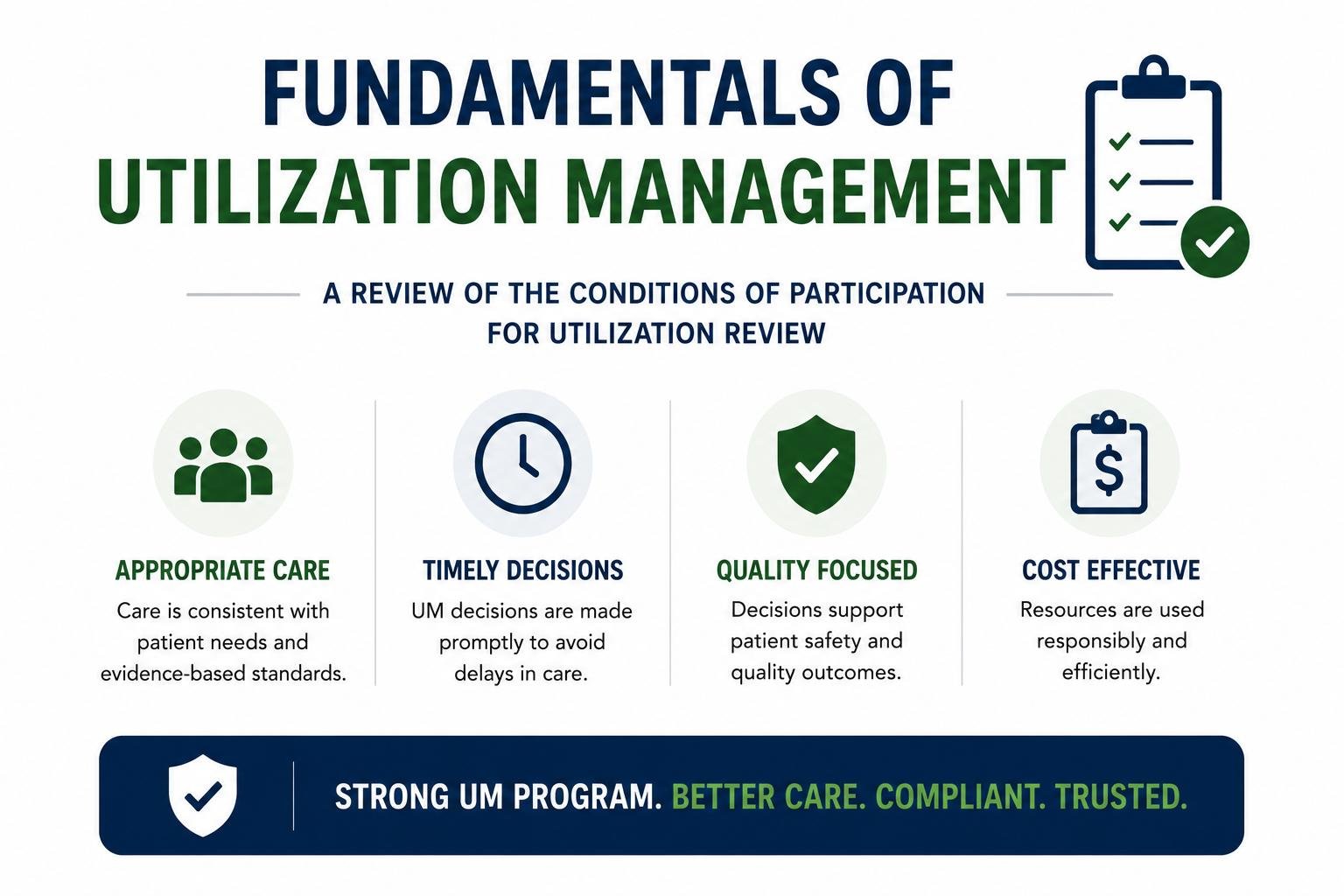 FUNDAMENTALS OF
UTILIZATION MANAGEMENT

A REVIEW OF THE CONDITIONS OF PARTICIPATION FOR UTILIZATION REVIEW

APPROPRIATE CARE
Care is consistent with patient needs and evidence-based standards.

TIMELY DECISIONS
UM decisions are made promptly to avoid delays in care.

QUALITY FOCUSED
Decisions support patient safety and quality outcomes.

COST EFFECTIVE
Resources are used responsibly and efficiently.

STRONG UM PROGRAM. BETTER CARE. COMPLIANT. TRUSTED.